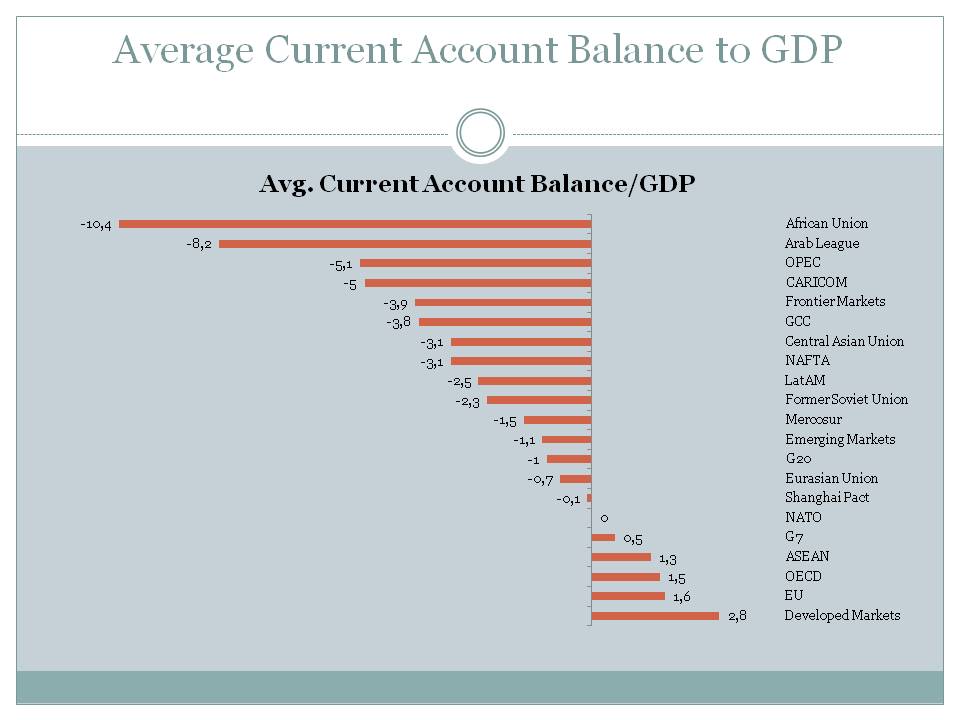 Average Current Account Balance to GDP

Avg. Current Account Balance/GDP

-10,4 African Union
-8,2 Arab League
-5,1 OPEC
-5 CARICOM
-3,9 Frontier Markets
-3,8 GCC
-3,1 Central Asian Union
-3,1 NAFTA
-2,5 LatAM
-2,3 Former Soviet Union
-1,5 Mercosur
-1,1 Emerging Markets
-1 G20
-0,7 Eurasian Union
-0,1 Shanghai Pact
0 NATO
0,5 G7
1,3 ASEAN
1,5 OECD
1,6 EU
2,8 Developed Markets